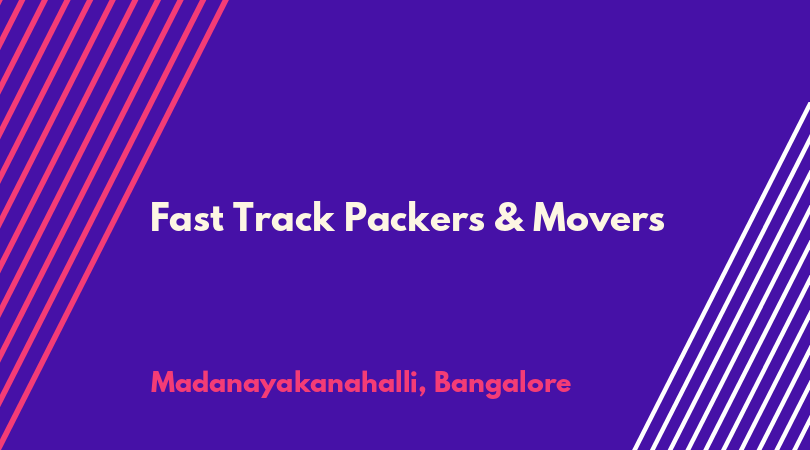 Fast Track Packers & Movers

Madanayakanahalli, Bangalore